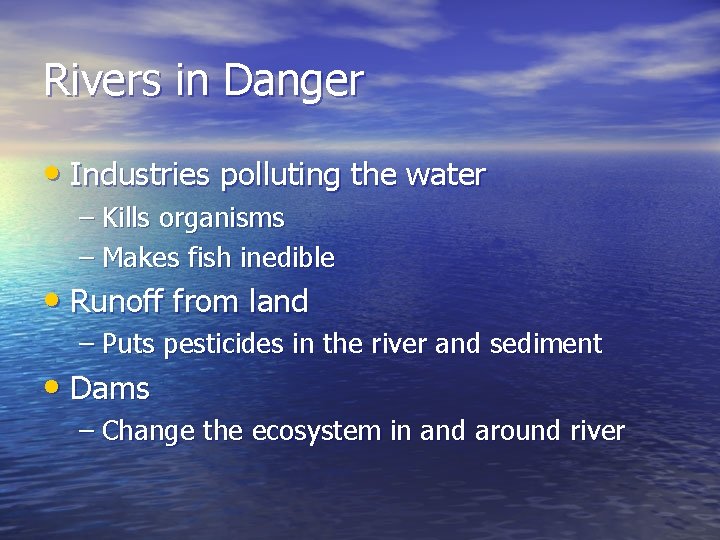 Rivers in Danger

• Industries polluting the water
– Kills organisms
– Makes fish inedible

• Runoff from land
– Puts pesticides in the river and sediment

• Dams
– Change the ecosystem in and around river